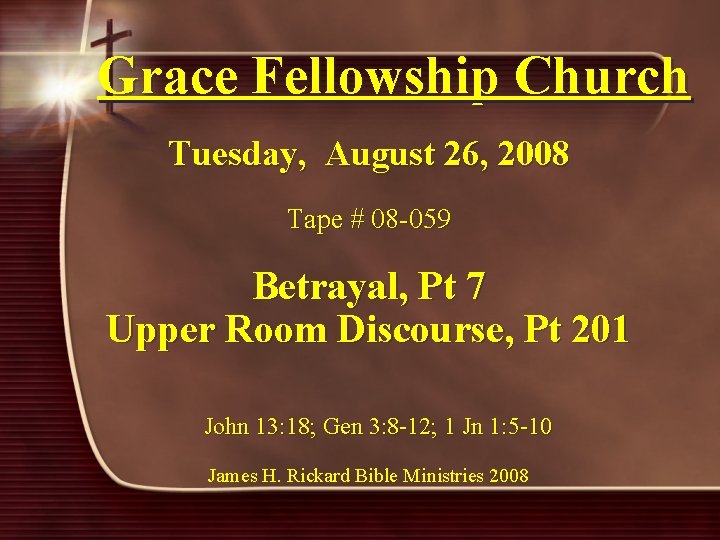 Grace Fellowship Church

Tuesday, August 26, 2008

Tape # 08-059

Betrayal, Pt 7
Upper Room Discourse, Pt 201

John 13:18; Gen 3:8-12; 1 Jn 1:5-10

James H. Rickard Bible Ministries 2008